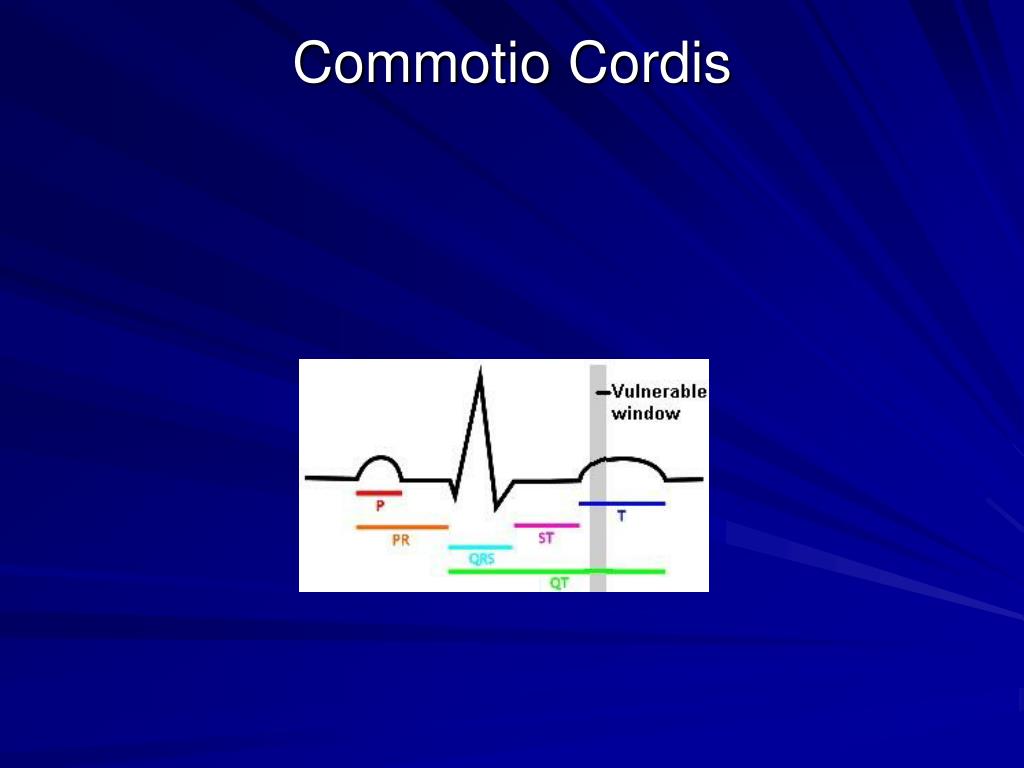 Commotio Cordis

Vulnerable window

P

T

PR

ST

QRS

QT